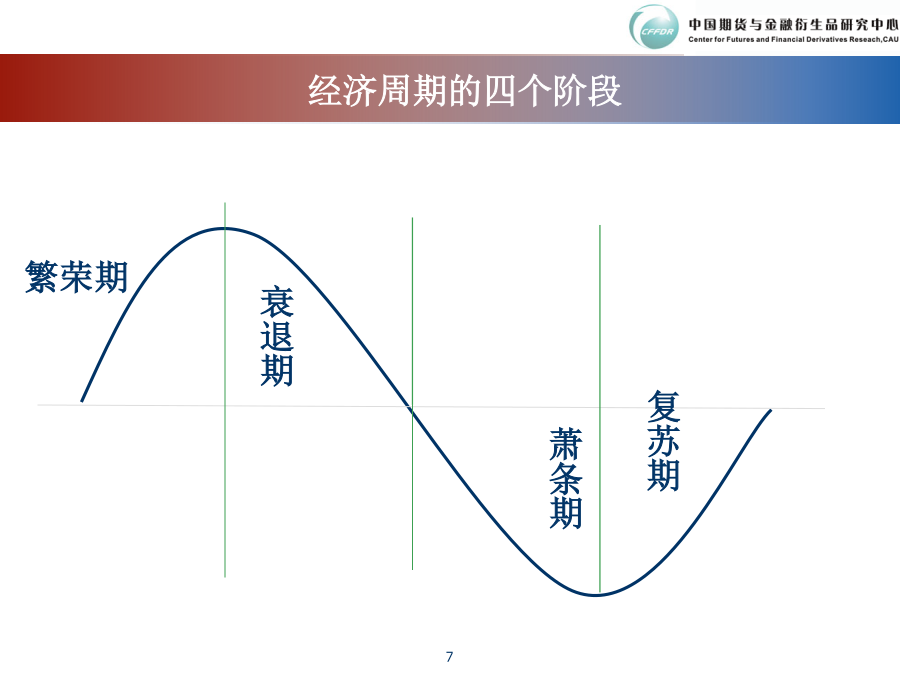 CFFDR
中国期货与金融衍生品研究中心
Center for Futures and Financial Derivatives Reseach,CAU

经济周期的四个阶段

繁荣期

衰退期

萧条期

复苏期

7